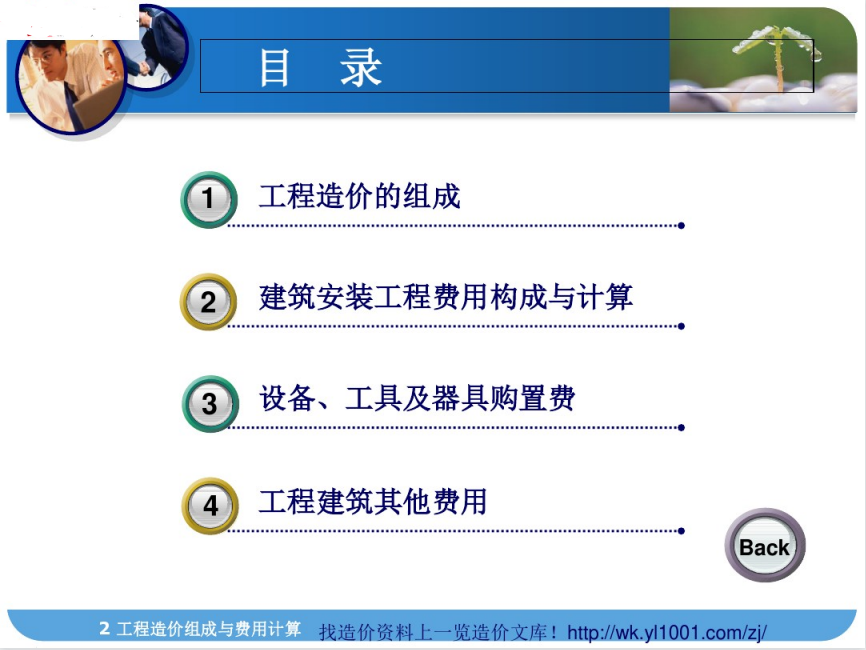 目 录

1 工程造价的组成

2 建筑安装工程费用构成与计算

3 设备、工具及器具购置费

4 工程建筑其他费用

Back

2 工程造价组成与费用计算 找造价资料上一览造价文库！http://wk.yl1001.com/zj/